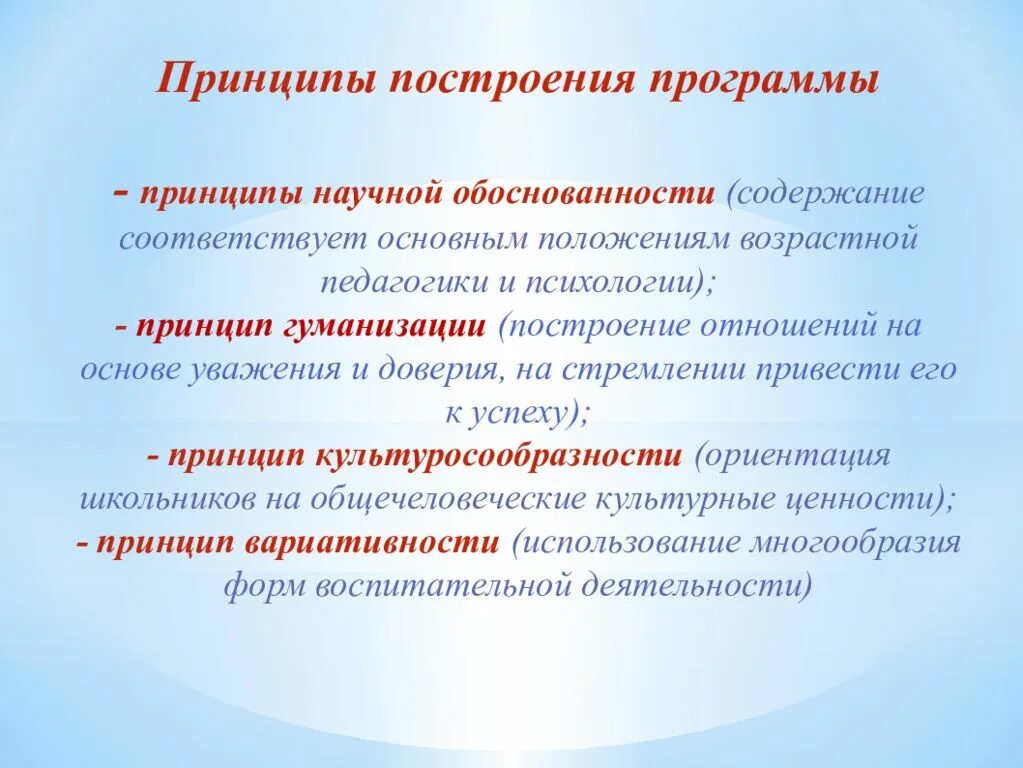 Принципы построения программы

- принципы научной обоснованности (содержание соответствует основным положениям возрастной педагогики и психологии);
- принцип гуманизации (построение отношений на основе уважения и доверия, на стремлении привести его к успеху);
- принцип культуросообразности (ориентация школьников на общечеловеческие культурные ценности);
- принцип вариативности (использование многообразия форм воспитательной деятельности)